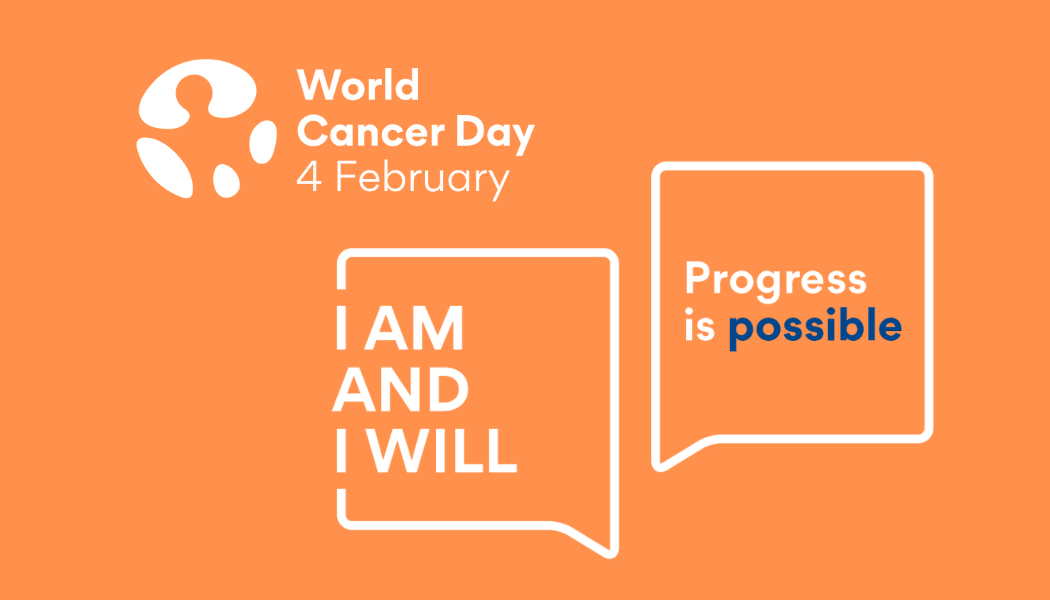 World Cancer Day
4 February

I AM AND I WILL

Progress is possible